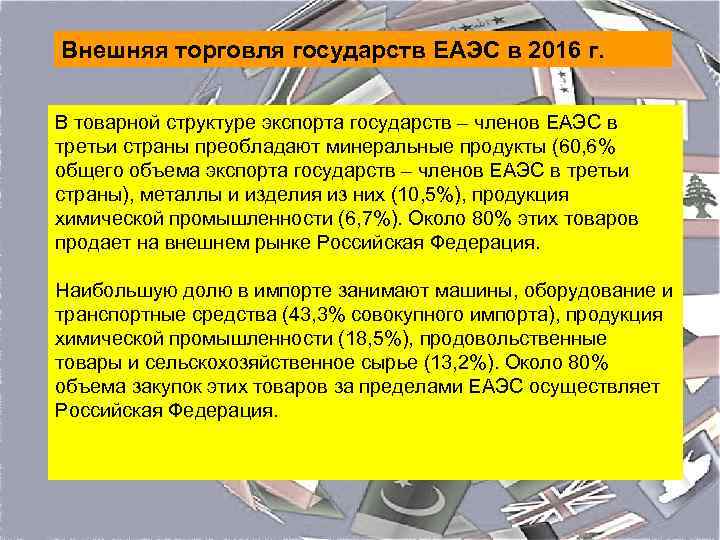 Внешняя торговля государств ЕАЭС в 2016 г.

В товарной структуре экспорта государств – членов ЕАЭС в третьи страны преобладают минеральные продукты (60,6% общего объема экспорта государств – членов ЕАЭС в третьи страны), металлы и изделия из них (10,5%), продукция химической промышленности (6,7%). Около 80% этих товаров продает на внешнем рынке Российская Федерация.

Наибольшую долю в импорте занимают машины, оборудование и транспортные средства (43,3% совокупного импорта), продукция химической промышленности (18,5%), продовольственные товары и сельскохозяйственное сырье (13,2%). Около 80% объема закупок этих товаров за пределами ЕАЭС осуществляет Российская Федерация.